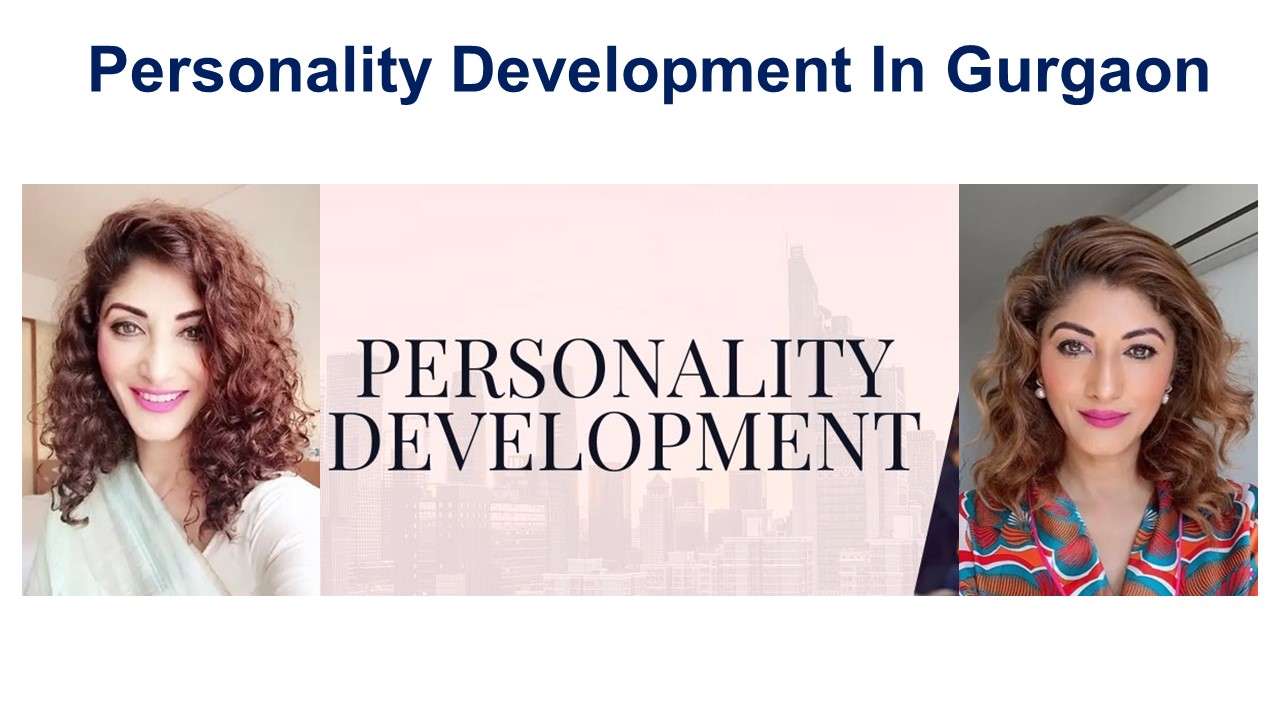 Personality Development In Gurgaon

PERSONALITY DEVELOPMENT